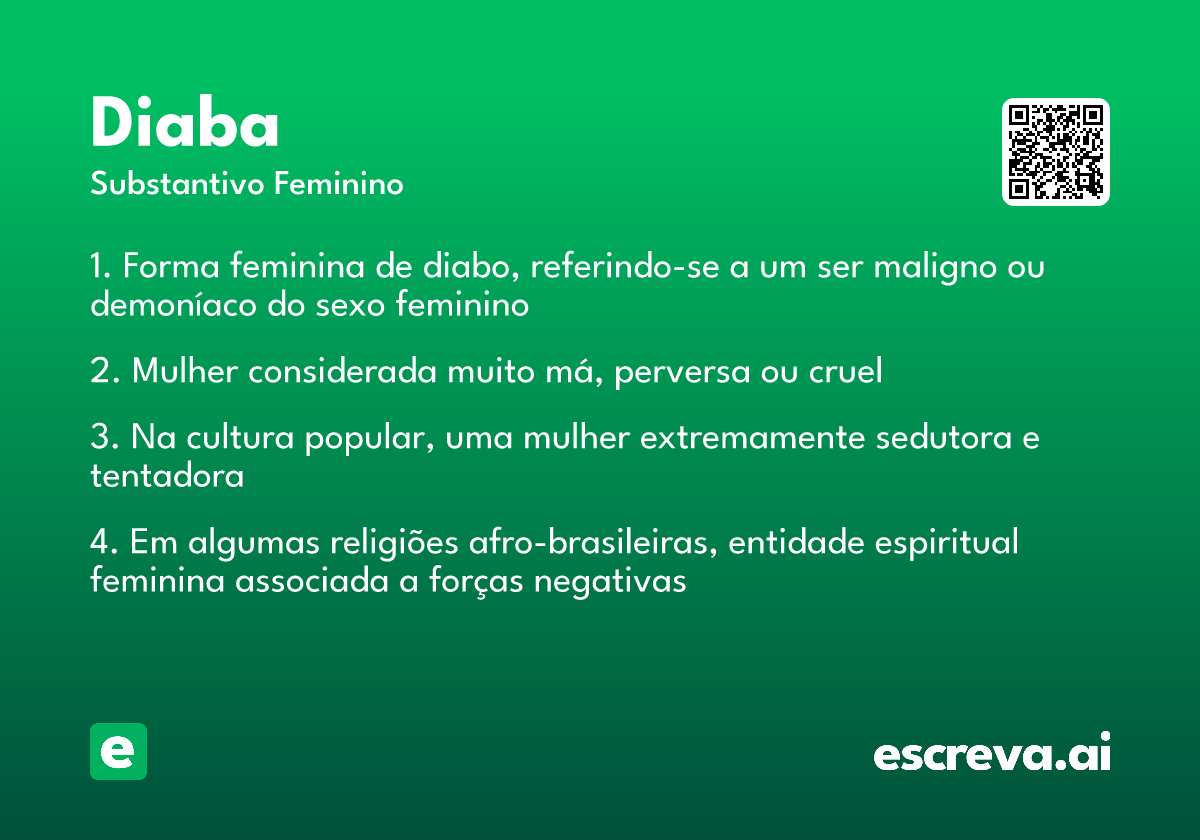 Diaba
Substantivo Feminino

1. Forma feminina de diabo, referindo-se a um ser maligno ou demoníaco do sexo feminino

2. Mulher considerada muito má, perversa ou cruel

3. Na cultura popular, uma mulher extremamente sedutora e tentadora

4. Em algumas religiões afro-brasileiras, entidade espiritual feminina associada a forças negativas

e

escreva.ai